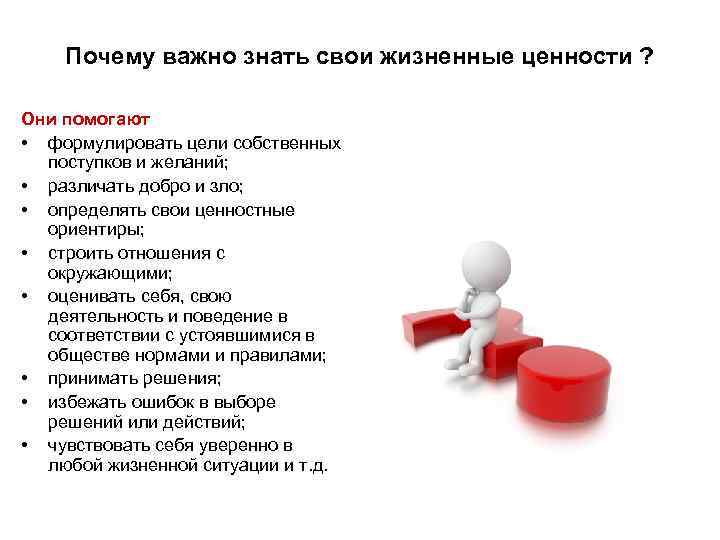 Почему важно знать свои жизненные ценности ?

Они помогают
• формулировать цели собственных поступков и желаний;
• различать добро и зло;
• определять свои ценностные ориентиры;
• строить отношения с окружающими;
• оценивать себя, свою деятельность и поведение в соответствии с устоявшимися в обществе нормами и правилами;
• принимать решения;
• избежать ошибок в выборе решений или действий;
• чувствовать себя уверенно в любой жизненной ситуации и т.д.